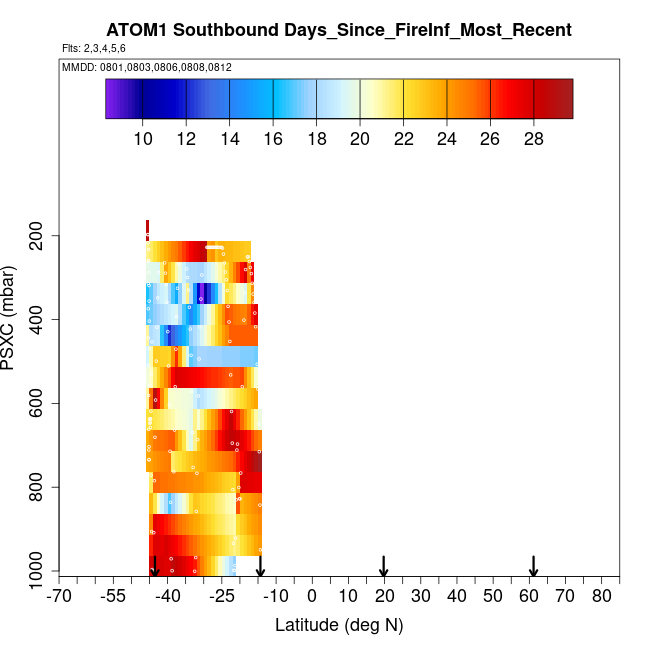 ATOM1 Southbound Days_Since_FireInf_Most_Recent

Flts: 2,3,4,5,6

MMDD: 0801,0803,0806,0808,0812

10 12 14 16 18 20 22 24 26 28

PSXC (mbar)

200
400
600
800
1000

-70 -55 -40 -25 -10 0 10 20 30 40 50 60 70 80

Latitude (deg N)